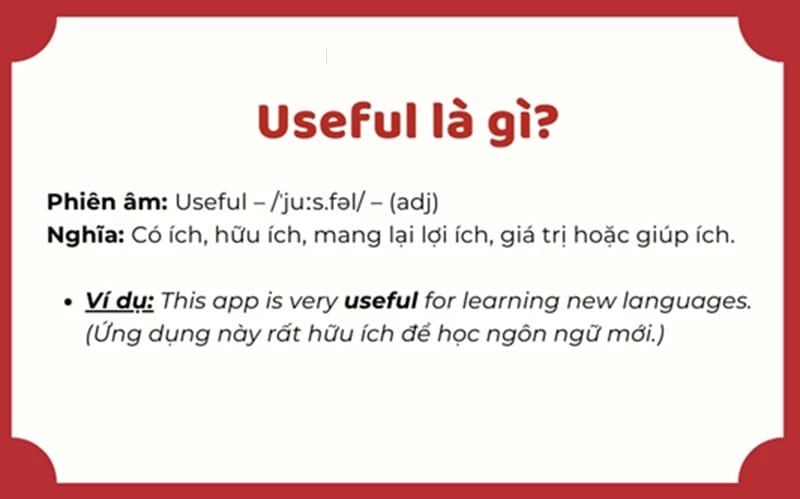 Useful là gì?

Phiên âm: Useful – /ˈjuːs.fəl/ – (adj)
Nghĩa: Có ích, hữu ích, mang lại lợi ích, giá trị hoặc giúp ích.

• Ví dụ: This app is very useful for learning new languages. (Ứng dụng này rất hữu ích để học ngôn ngữ mới.)